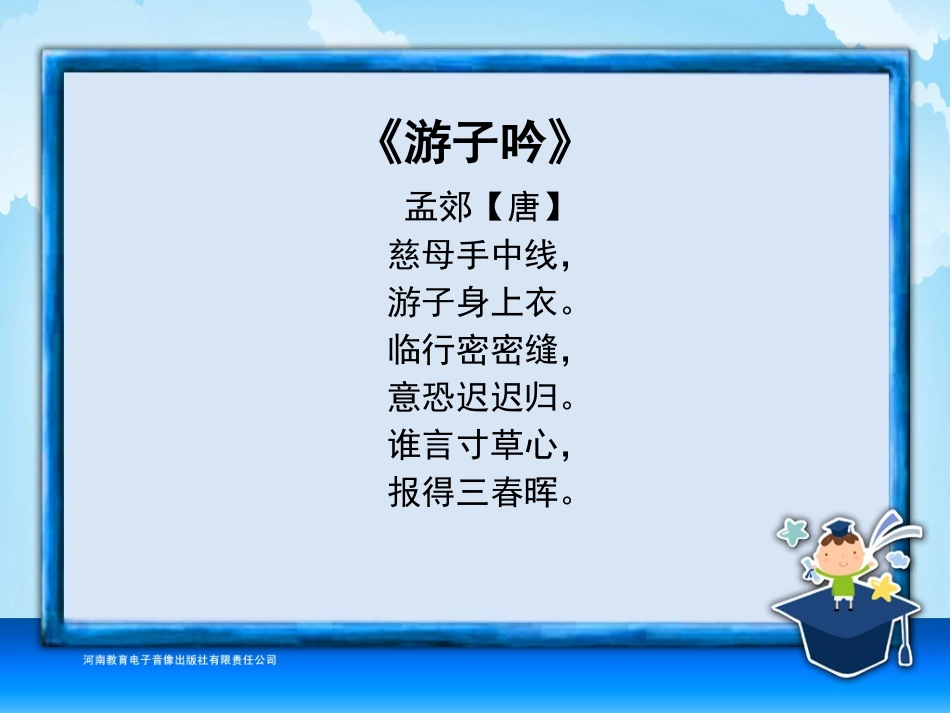 《游子吟》

孟郊【唐】

慈母手中线，
游子身上衣。
临行密密缝，
意恐迟迟归。
谁言寸草心，
报得三春晖。

河南教育电子音像出版社有限责任公司